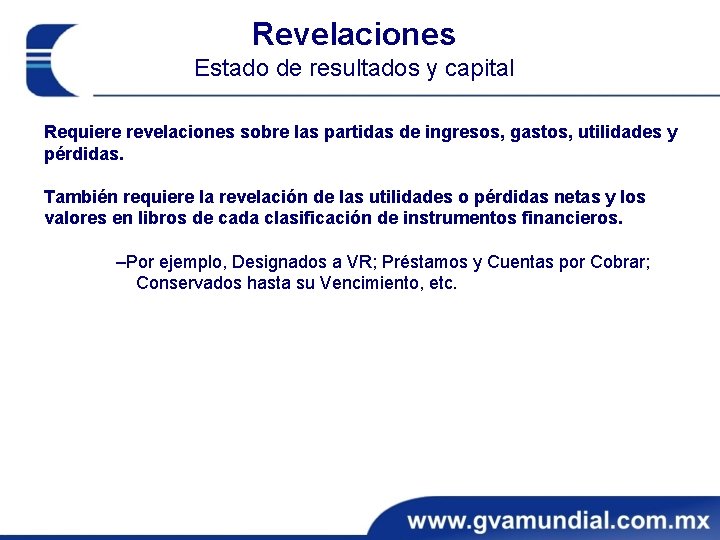 Revelaciones
Estado de resultados y capital

Requiere revelaciones sobre las partidas de ingresos, gastos, utilidades y pérdidas.

También requiere la revelación de las utilidades o pérdidas netas y los valores en libros de cada clasificación de instrumentos financieros.

–Por ejemplo, Designados a VR; Préstamos y Cuentas por Cobrar; Conservados hasta su Vencimiento, etc.

www.gvamundial.com.mx